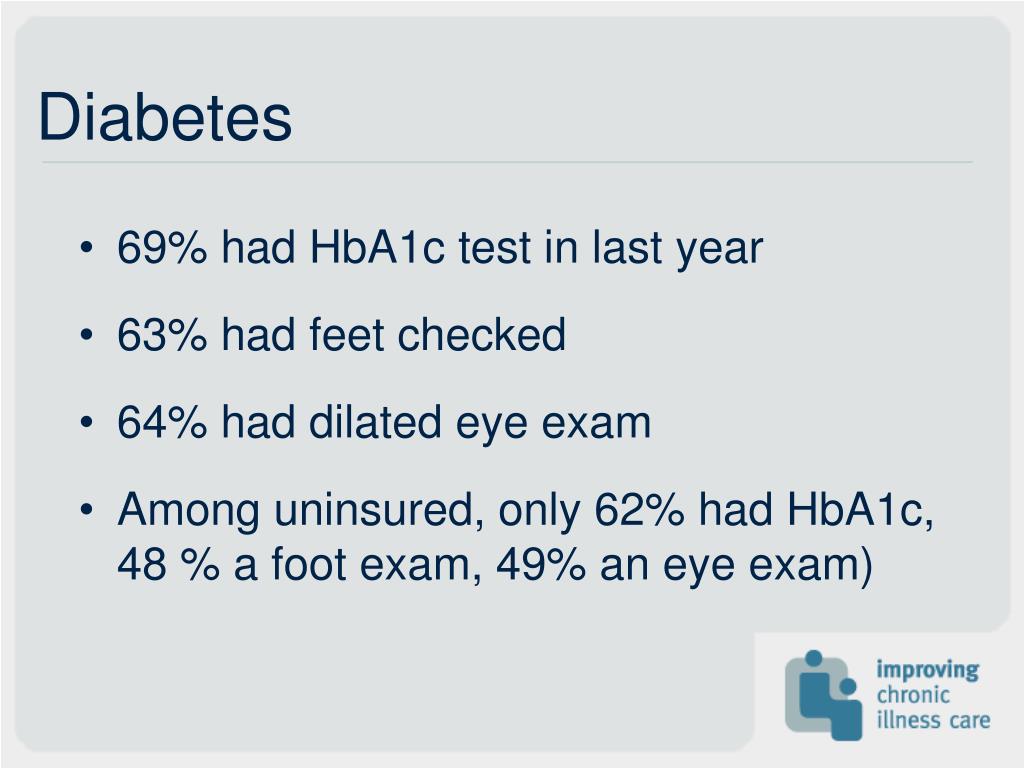 Diabetes

• 69% had HbA1c test in last year

• 63% had feet checked

• 64% had dilated eye exam

• Among uninsured, only 62% had HbA1c, 48 % a foot exam, 49% an eye exam)

improving
chronic
illness care